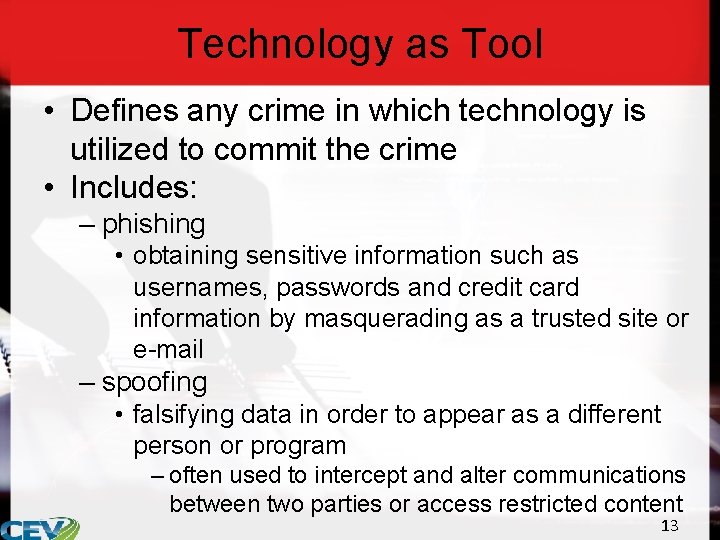 Technology as Tool

• Defines any crime in which technology is utilized to commit the crime
• Includes:
– phishing
• obtaining sensitive information such as usernames, passwords and credit card information by masquerading as a trusted site or e-mail
– spoofing
• falsifying data in order to appear as a different person or program
– often used to intercept and alter communications between two parties or access restricted content

CEV

13